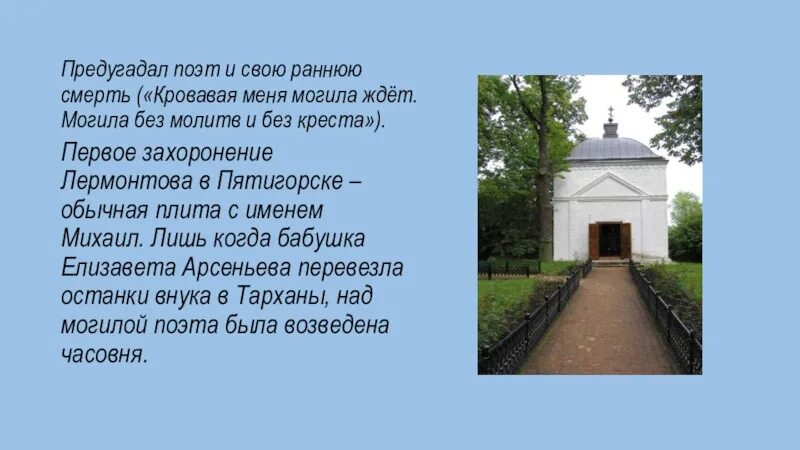 Предугадал поэт и свою раннюю смерть («Кровавая меня могила ждёт. Могила без молитв и без креста»).

Первое захоронение Лермонтова в Пятигорске – обычная плита с именем Михаил. Лишь когда бабушка Елизавета Арсеньева перевезла останки внука в Тарханы, над могилой поэта была возведена часовня.